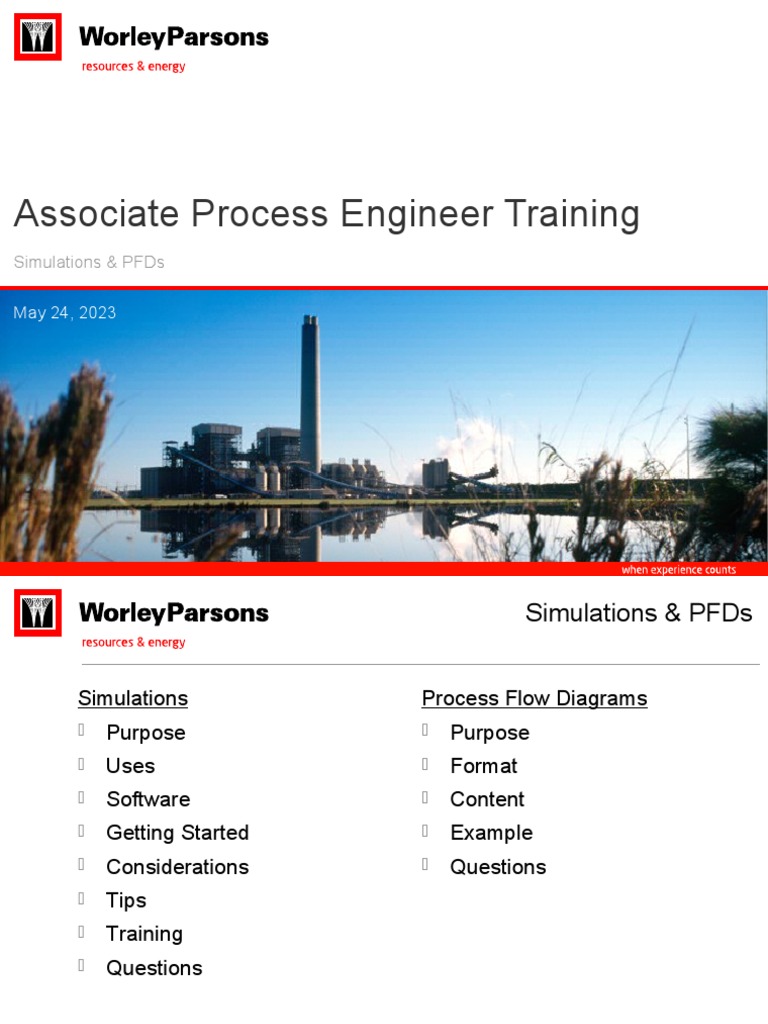 WorleyParsons
resources & energy

Associate Process Engineer Training

Simulations & PFDs

May 24, 2023

when experience counts

WorleyParsons
resources & energy

Simulations & PFDs

Simulations
Purpose
Uses
Software
Getting Started
Considerations
Tips
Training
Questions

Process Flow Diagrams
Purpose
Format
Content
Example
Questions